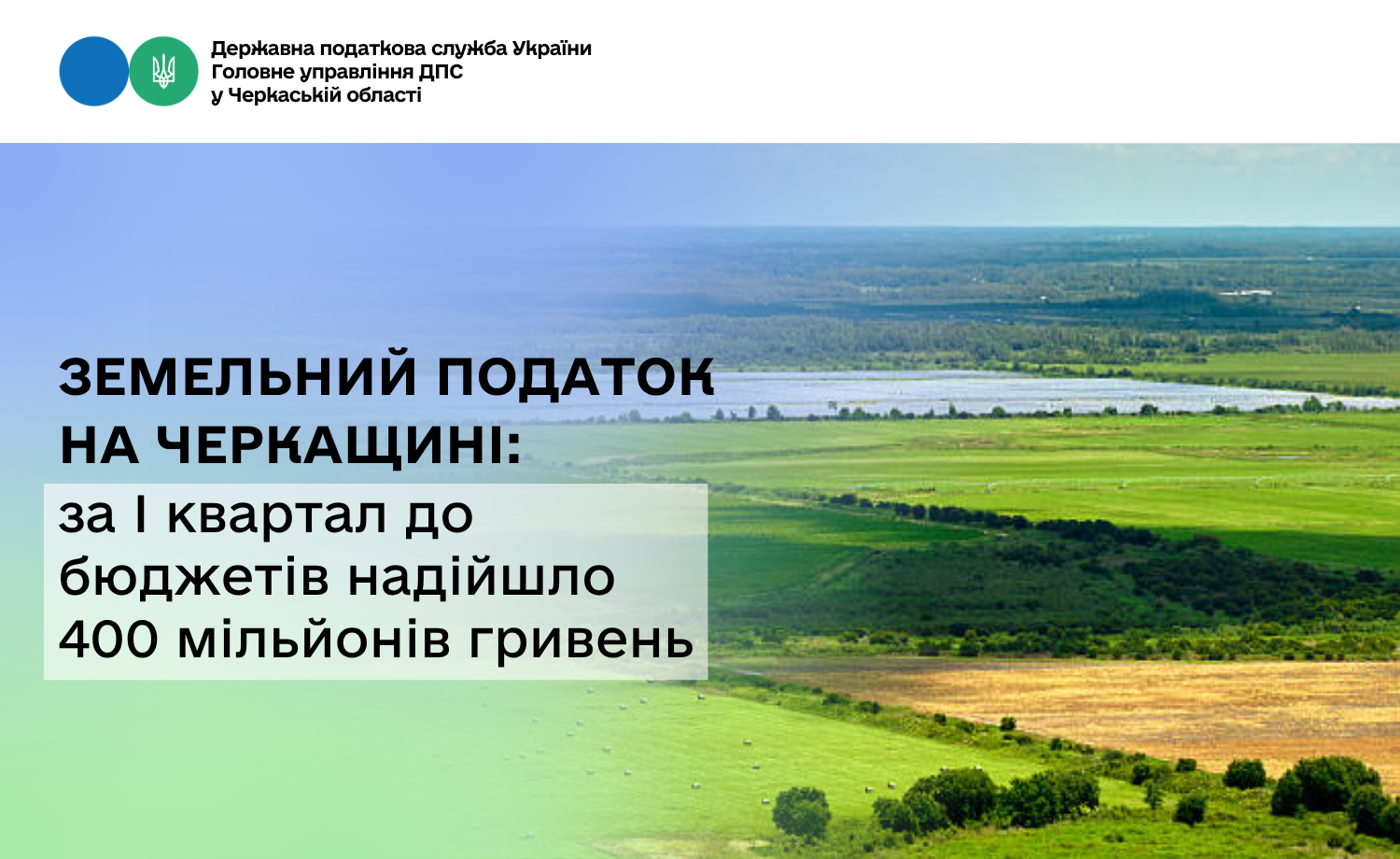 Державна податкова служба України
Головне управління ДПС
у Черкаській області

ЗЕМЕЛЬНИЙ ПОДАТОК НА ЧЕРКАЩИНІ:

за І квартал до бюджетів надійшло 400 мільйонів гривень